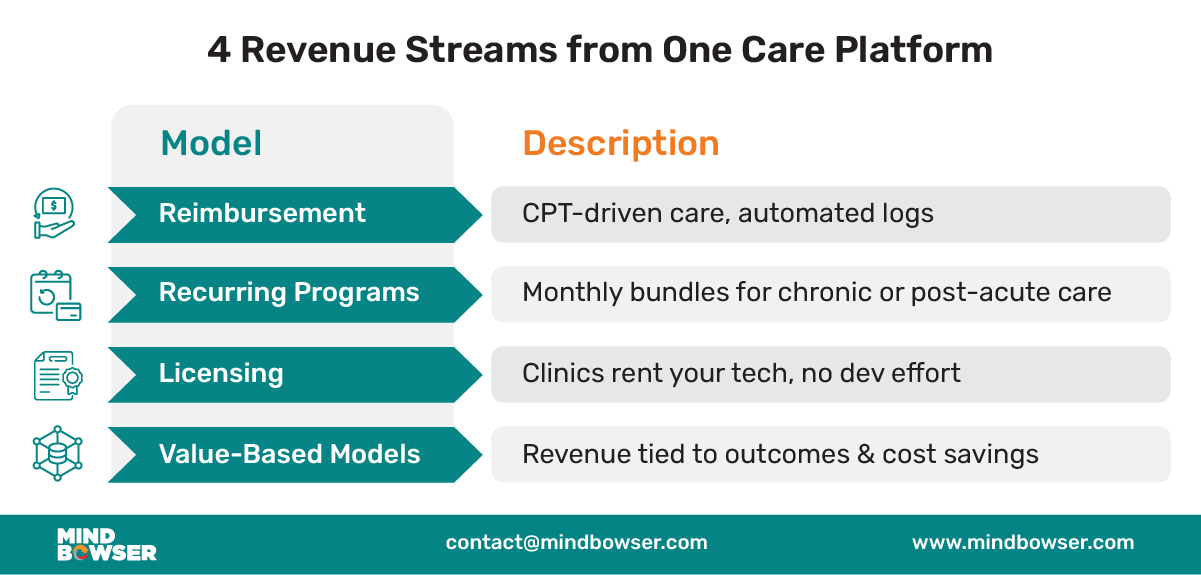 4 Revenue Streams from One Care Platform

| Model | Description |
|---|---|
| Reimbursement | CPT-driven care, automated logs |
| Recurring Programs | Monthly bundles for chronic or post-acute care |
| Licensing | Clinics rent your tech, no dev effort |
| Value-Based Models | Revenue tied to outcomes & cost savings |

MIND BOWSER

contact@mindbowser.com

www.mindbowser.com